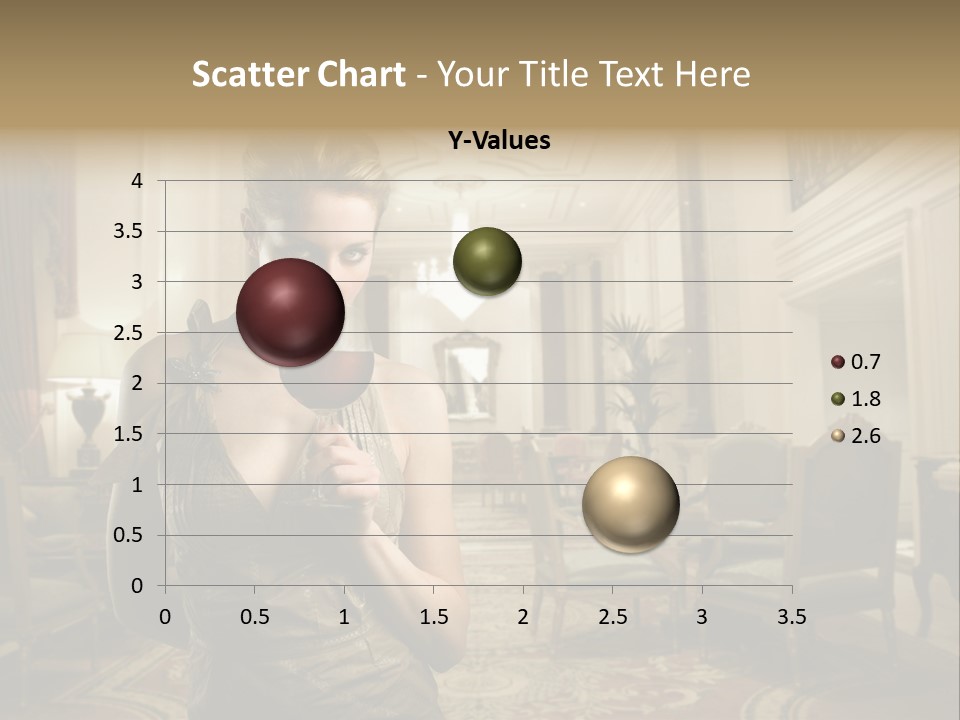 Scatter Chart - Your Title Text Here

Y-Values

4
3.5
3
2.5
2
1.5
1
0.5
0

0 0.5 1 1.5 2 2.5 3 3.5

0.7
1.8
2.6